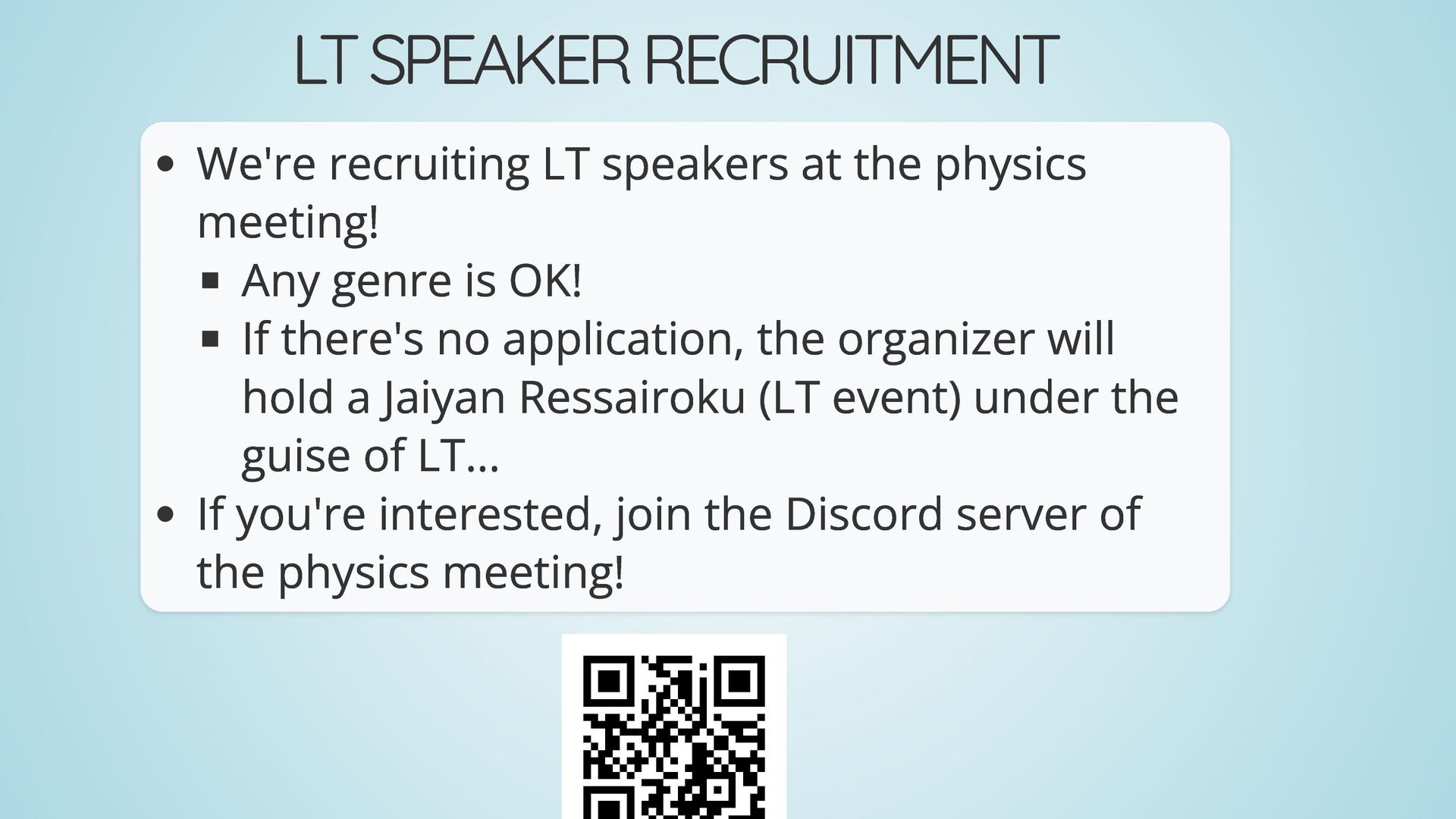 LT SPEAKER RECRUITMENT

- We're recruiting LT speakers at the physics meeting!
  - Any genre is OK!
  - If there's no application, the organizer will hold a Jaiyan Ressairoku (LT event) under the guise of LT...
- If you're interested, join the Discord server of the physics meeting!